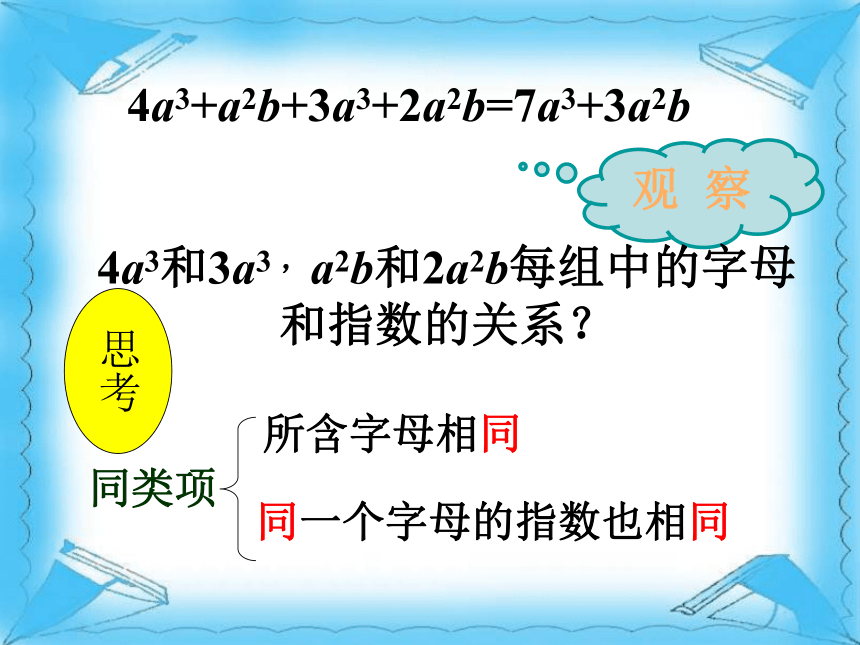 $4a^3+a^2b+3a^3+2a^2b=7a^3+3a^2b$

观 察

$4a^3$和$3a^3$，$a^2b$和$2a^2b$每组中的字母和指数的关系？

思考

同类项

所含字母相同

同一个字母的指数也相同